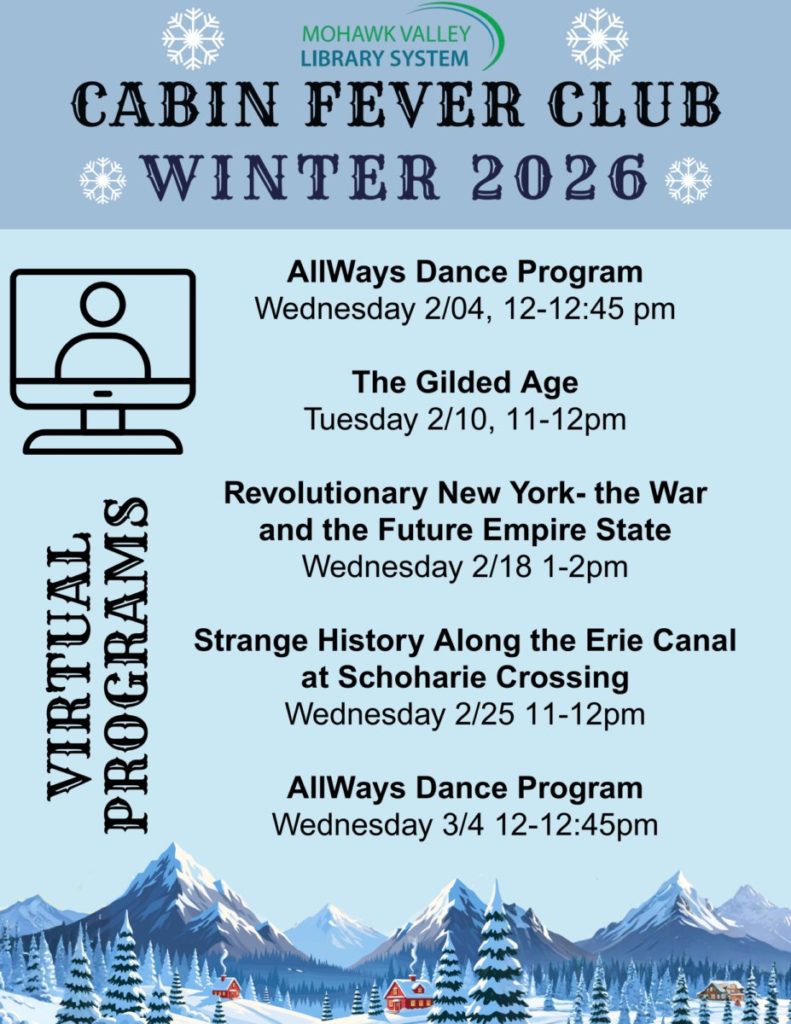 MOHAWK VALLEY LIBRARY SYSTEM

CABIN FEVER CLUB
WINTER 2026

VIRTUAL PROGRAMS

AllWays Dance Program
Wednesday 2/04, 12-12:45 pm

The Gilded Age
Tuesday 2/10, 11-12pm

Revolutionary New York- the War and the Future Empire State
Wednesday 2/18 1-2pm

Strange History Along the Erie Canal at Schoharie Crossing
Wednesday 2/25 11-12pm

AllWays Dance Program
Wednesday 3/4 12-12:45pm